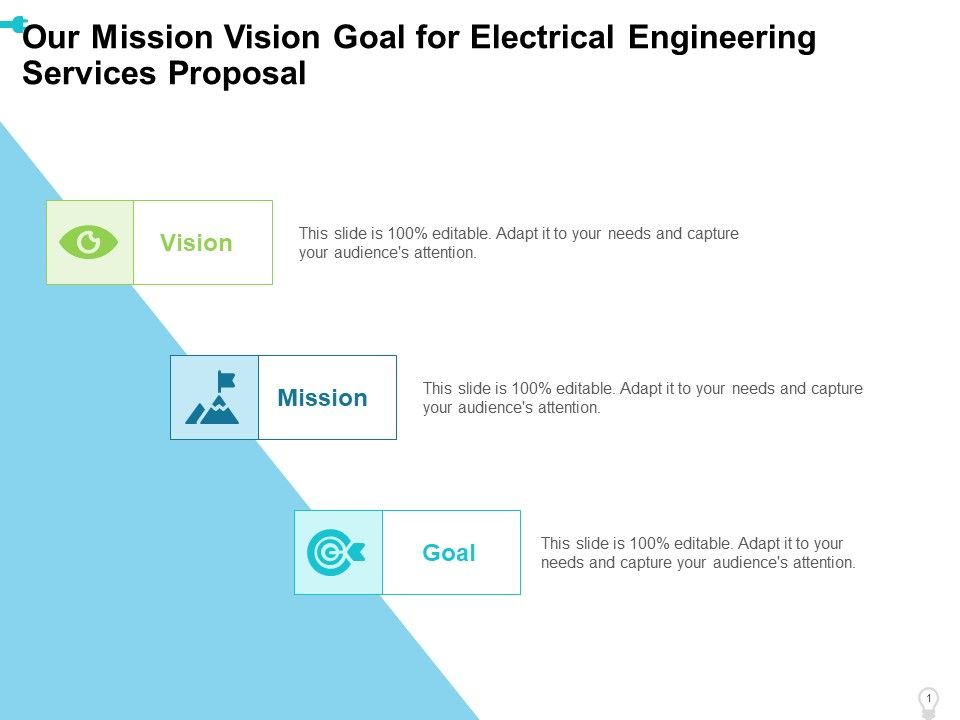 Our Mission Vision Goal for Electrical Engineering Services Proposal

Vision

This slide is 100% editable. Adapt it to your needs and capture your audience's attention.

Mission

This slide is 100% editable. Adapt it to your needs and capture your audience's attention.

Goal

This slide is 100% editable. Adapt it to your needs and capture your audience's attention.

1